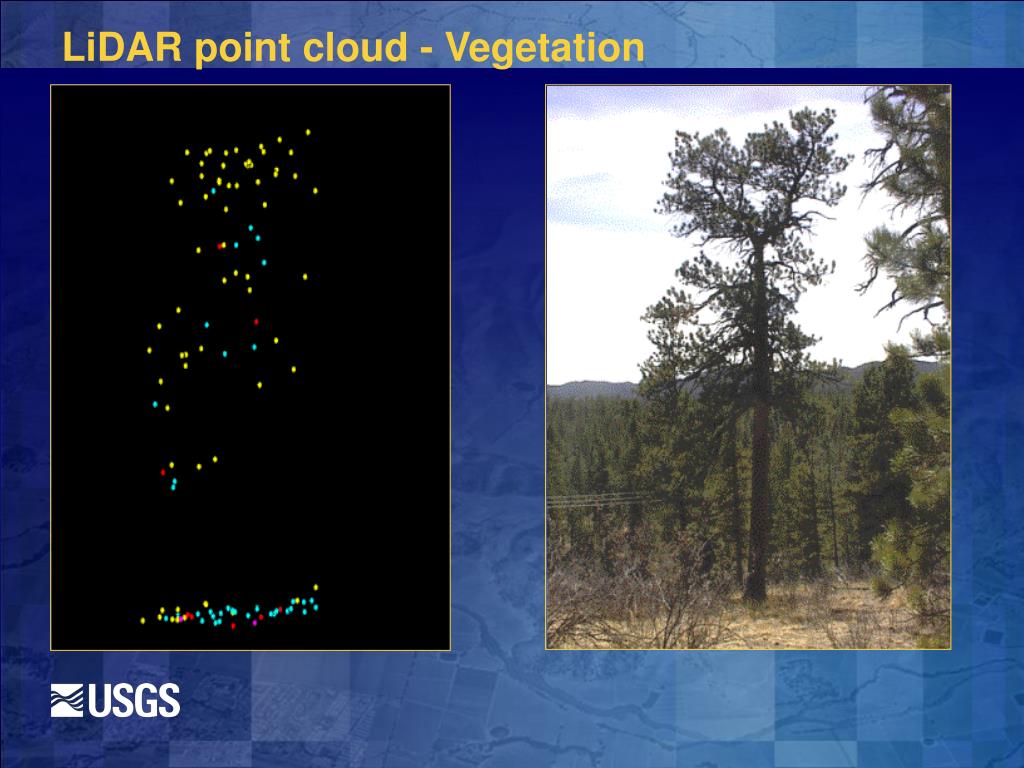 LiDAR point cloud - Vegetation

USGS